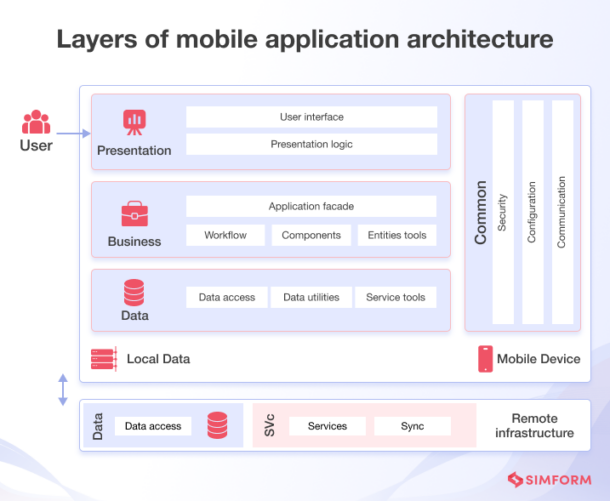 Layers of mobile application architecture

User

Presentation
User interface
Presentation logic

Business
Application facade
Workflow
Components
Entities tools

Data
Data access
Data utilities
Service tools

Common
Security
Configuration
Communication

Local Data

Mobile Device

Data
Data access

SVc
Services
Sync

Remote infrastructure

SIMFORM